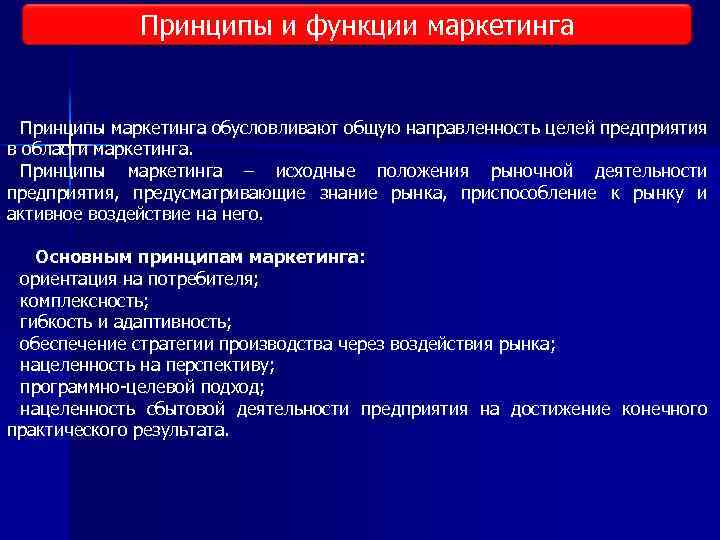 Принципы и функции маркетинга

Принципы маркетинга обусловливают общую направленность целей предприятия в области маркетинга.

Принципы маркетинга – исходные положения рыночной деятельности предприятия, предусматривающие знание рынка, приспособление к рынку и активное воздействие на него.

Основным принципам маркетинга:
ориентация на потребителя;
комплексность;
гибкость и адаптивность;
обеспечение стратегии производства через воздействия рынка;
нацеленность на перспективу;
программно-целевой подход;
нацеленность сбытовой деятельности предприятия на достижение конечного практического результата.